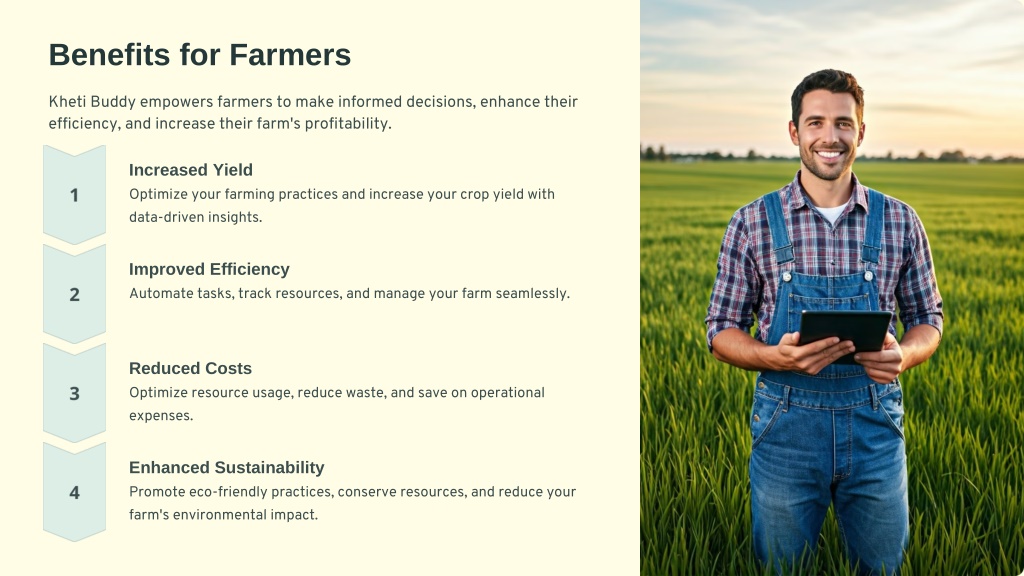 Benefits for Farmers

Kheti Buddy empowers farmers to make informed decisions, enhance their efficiency, and increase their farm's profitability.

1

Increased Yield

Optimize your farming practices and increase your crop yield with data-driven insights.

2

Improved Efficiency

Automate tasks, track resources, and manage your farm seamlessly.

3

Reduced Costs

Optimize resource usage, reduce waste, and save on operational expenses.

4

Enhanced Sustainability

Promote eco-friendly practices, conserve resources, and reduce your farm's environmental impact.